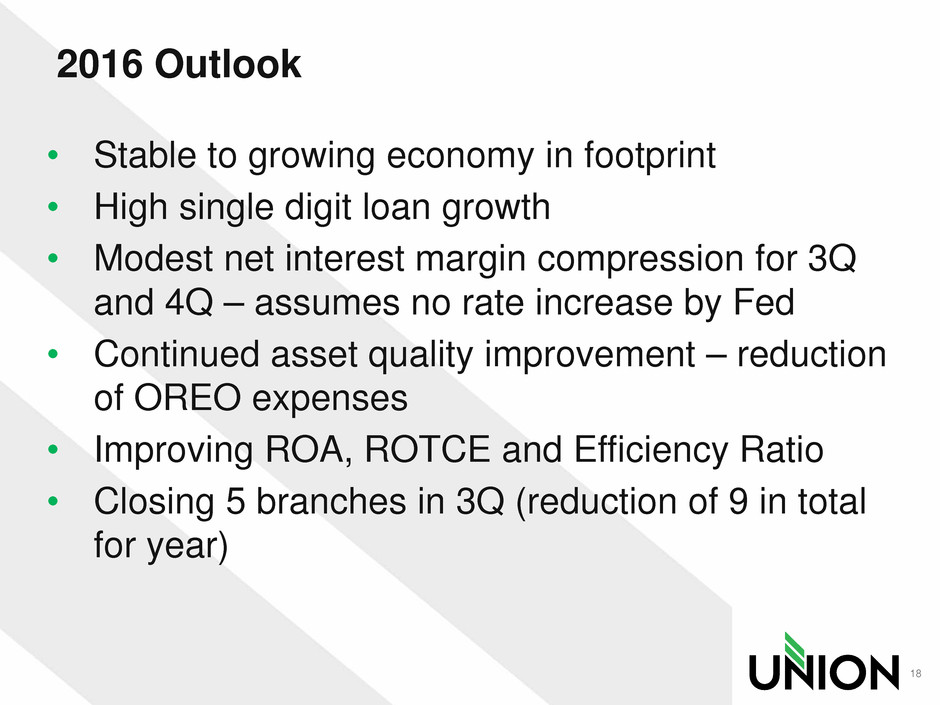 2016 Outlook

• Stable to growing economy in footprint
• High single digit loan growth
• Modest net interest margin compression for 3Q and 4Q – assumes no rate increase by Fed
• Continued asset quality improvement – reduction of OREO expenses
• Improving ROA, ROTCE and Efficiency Ratio
• Closing 5 branches in 3Q (reduction of 9 in total for year)

UNION

18